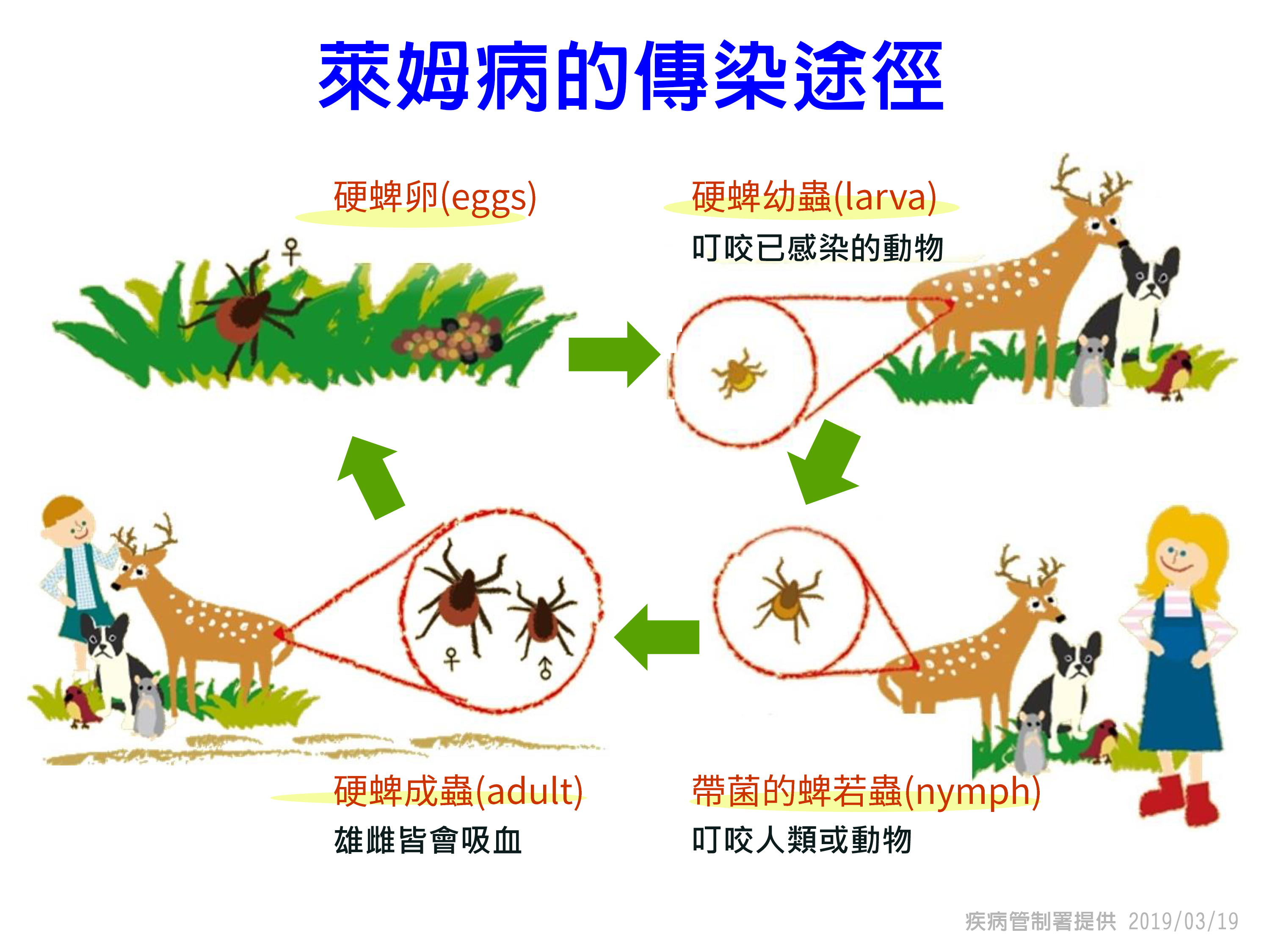 萊姆病的傳染途徑

硬蜱卵(eggs)

♀

硬蜱幼蟲(larva)

叮咬已感染的動物

♀ ♂

硬蜱成蟲(adult)

雄雌皆會吸血

帶菌的蜱若蟲(nymph)

叮咬人類或動物

疾病管制署提供 2019/03/19